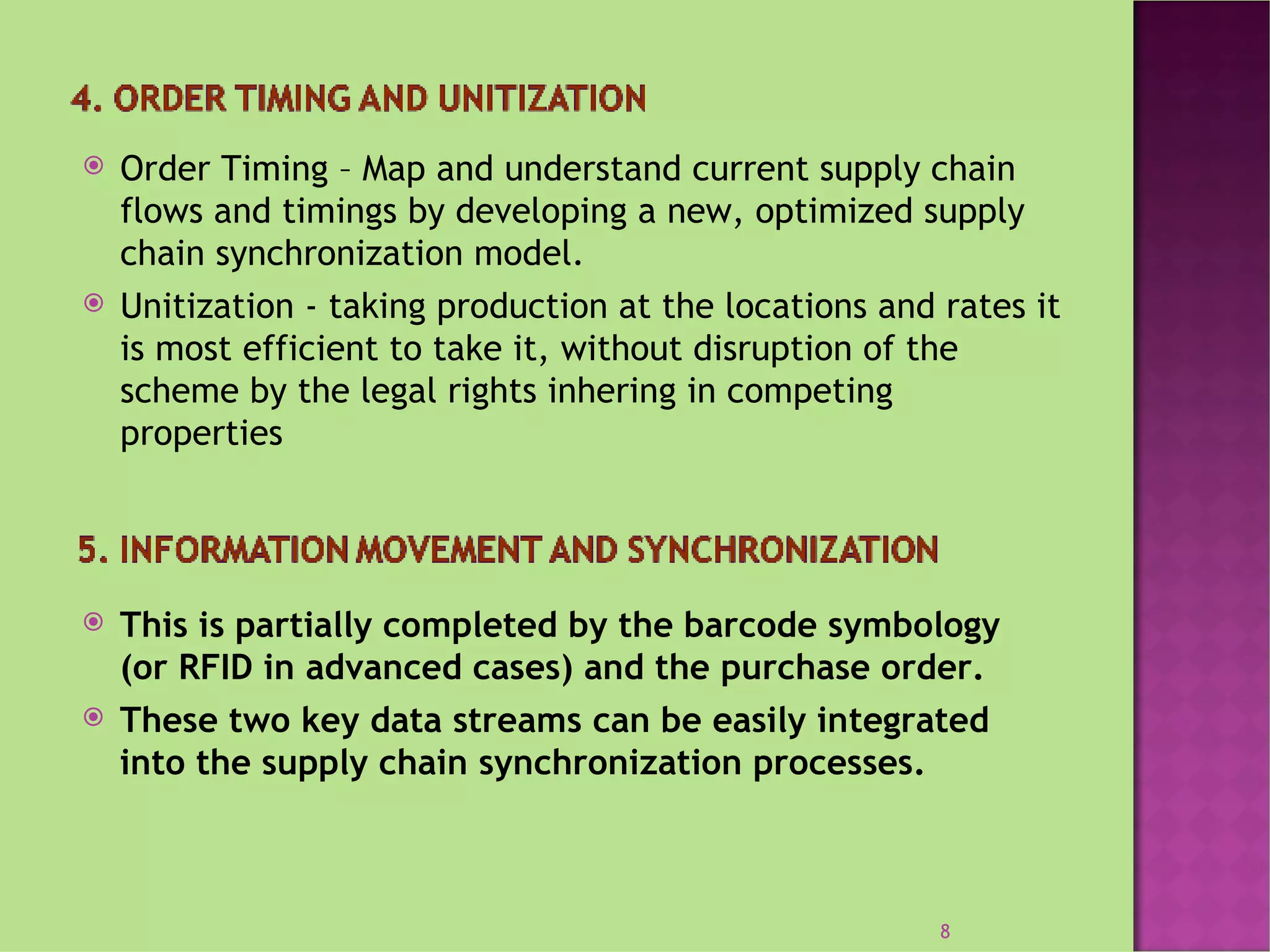 4. ORDER TIMING AND UNITIZATION

Order Timing – Map and understand current supply chain flows and timings by developing a new, optimized supply chain synchronization model.

Unitization - taking production at the locations and rates it is most efficient to take it, without disruption of the scheme by the legal rights inhering in competing properties

5. INFORMATION MOVEMENT AND SYNCHRONIZATION

This is partially completed by the barcode symbology (or RFID in advanced cases) and the purchase order.

These two key data streams can be easily integrated into the supply chain synchronization processes.

8